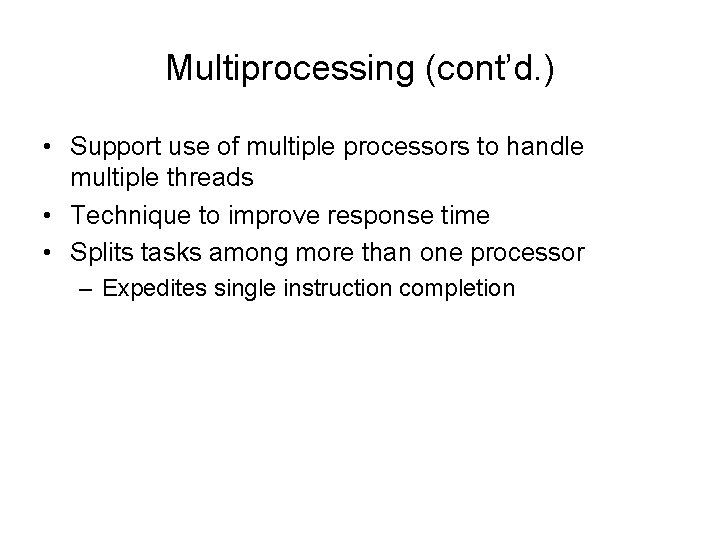 Multiprocessing (cont’d.)

• Support use of multiple processors to handle multiple threads
• Technique to improve response time
• Splits tasks among more than one processor
– Expedites single instruction completion